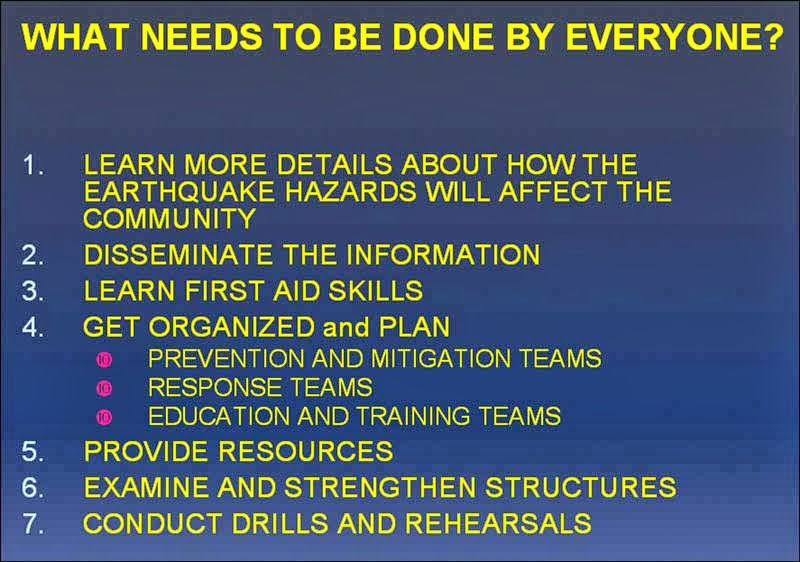 WHAT NEEDS TO BE DONE BY EVERYONE?

1. LEARN MORE DETAILS ABOUT HOW THE EARTHQUAKE HAZARDS WILL AFFECT THE COMMUNITY
2. DISSEMINATE THE INFORMATION
3. LEARN FIRST AID SKILLS
4. GET ORGANIZED and PLAN
- PREVENTION AND MITIGATION TEAMS
- RESPONSE TEAMS
- EDUCATION AND TRAINING TEAMS
5. PROVIDE RESOURCES
6. EXAMINE AND STRENGTHEN STRUCTURES
7. CONDUCT DRILLS AND REHEARSALS